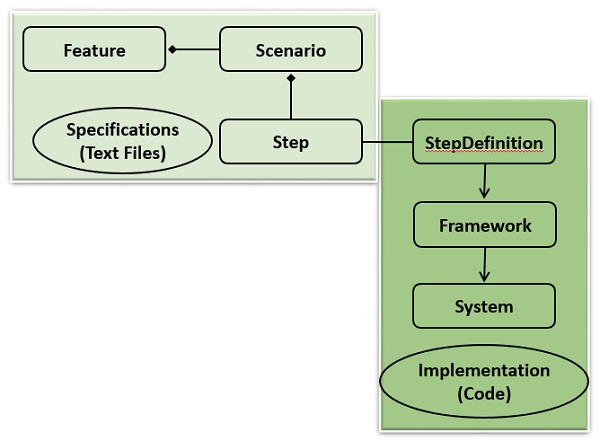 Feature

Scenario

Specifications
(Text Files)

Step

StepDefinition

Framework

System

Implementation
(Code)